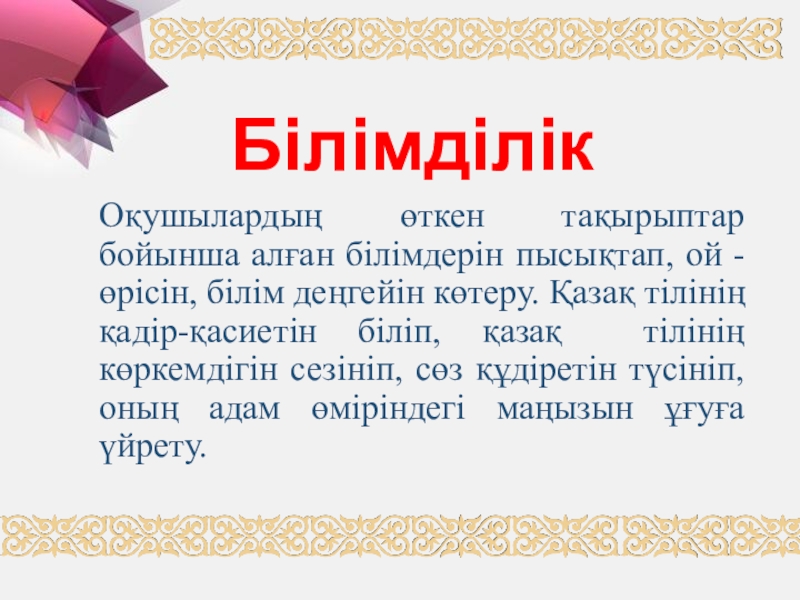 Білімділік

Оқушылардың өткен тақырыптар бойынша алған білімдерін пысықтап, ой - өрісін, білім деңгейін көтеру. Қазақ тілінің қадір-қасиетін біліп, қазақ тілінің көркемдігін сезініп, сөз құдіретін түсініп, оның адам өміріндегі маңызын ұғуға үйрету.